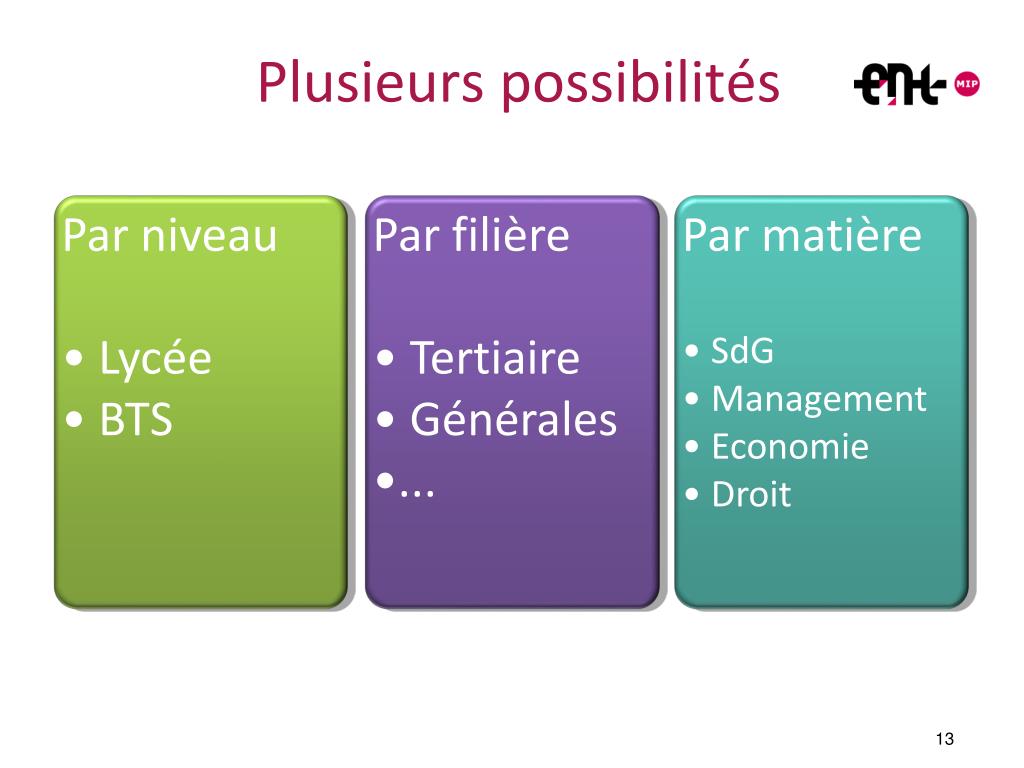 Plusieurs possibilités

ent MIP

Par niveau

• Lycée
• BTS

Par filière

• Tertiaire
• Générales
•...

Par matière

• SdG
• Management
• Economie
• Droit

13